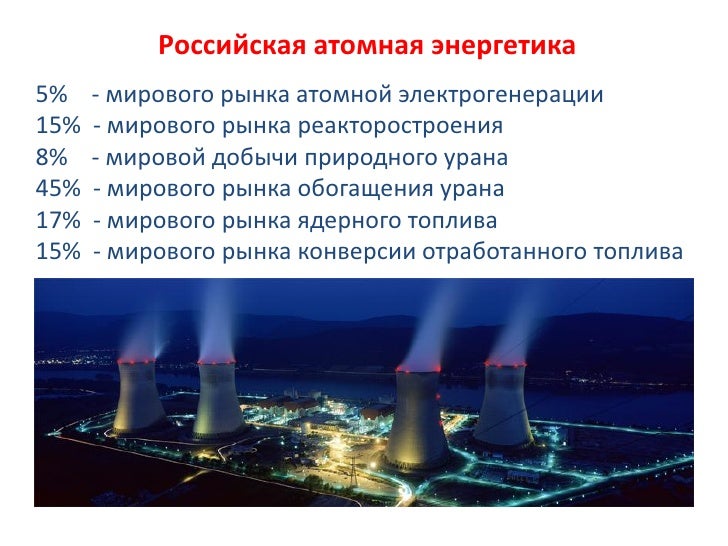 Российская атомная энергетика

5% - мирового рынка атомной электрогенерации
15% - мирового рынка реакторостроения
8% - мировой добычи природного урана
45% - мирового рынка обогащения урана
17% - мирового рынка ядерного топлива
15% - мирового рынка конверсии отработанного топлива